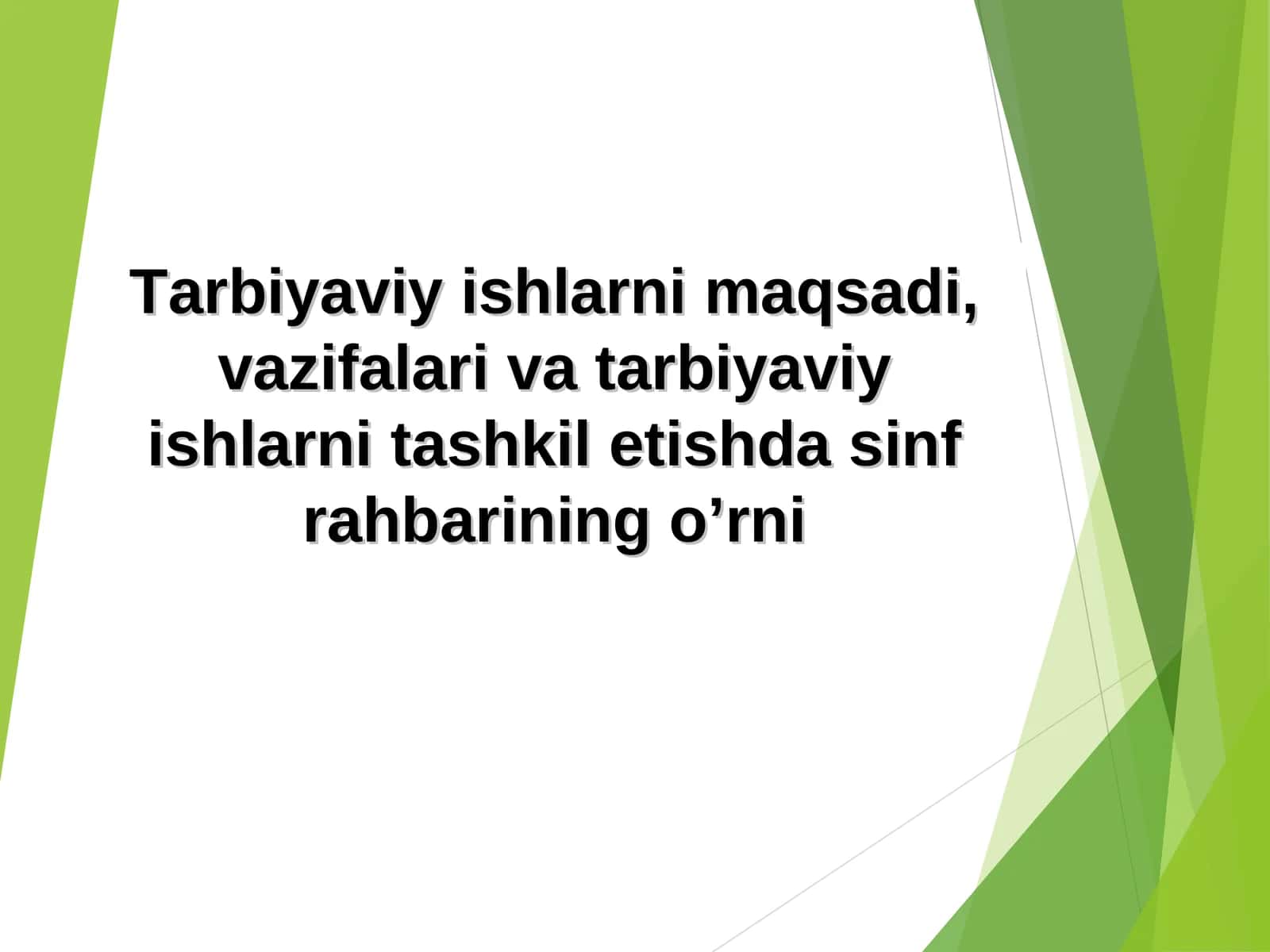 Tarbiyaviy ishlarni maqsadi, vazifalari va tarbiyaviy ishlarni tashkil etishda sinf rahbarining o’rni